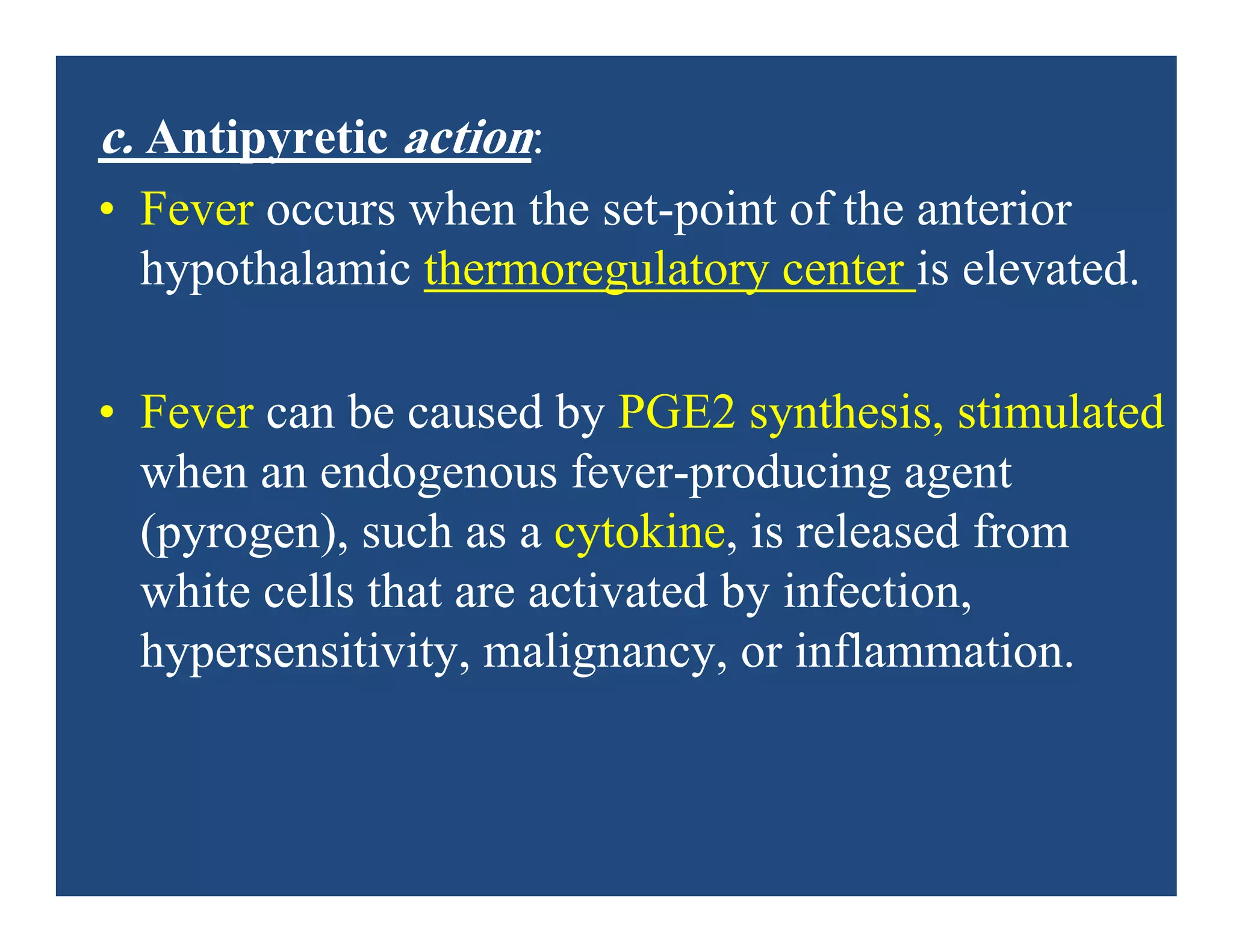 c. Antipyretic action:

• Fever occurs when the set-point of the anterior hypothalamic thermoregulatory center is elevated.

• Fever can be caused by PGE2 synthesis, stimulated when an endogenous fever-producing agent (pyrogen), such as a cytokine, is released from white cells that are activated by infection, hypersensitivity, malignancy, or inflammation.